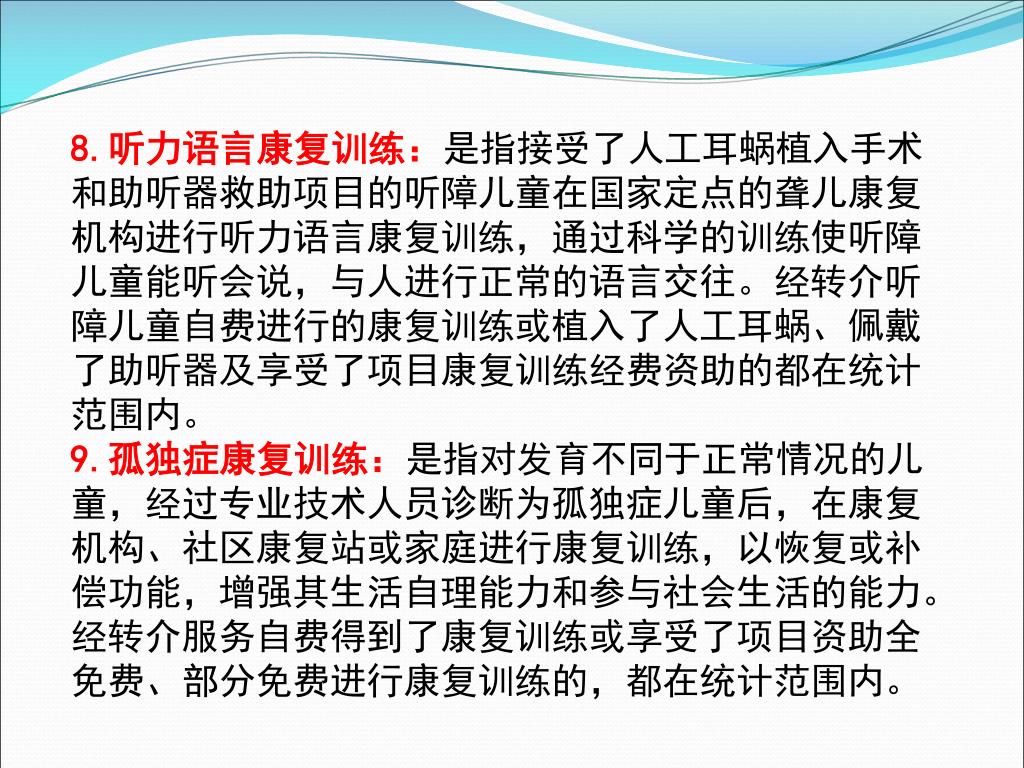 8. 听力语言康复训练：是指接受了人工耳蜗植入手术和助听器救助项目的听障儿童在国家定点的聋儿康复机构进行听力语言康复训练，通过科学的训练使听障儿童能听会说，与人进行正常的语言交往。经转介听障儿童自费进行的康复训练或植入了人工耳蜗、佩戴了助听器及享受了项目康复训练经费资助的都在统计范围内。
9. 孤独症康复训练：是指对发育不同于正常情况的儿童，经过专业技术人员诊断为孤独症儿童后，在康复机构、社区康复站或家庭进行康复训练，以恢复或补偿功能，增强其生活自理能力和参与社会生活的能力。经转介服务自费得到了康复训练或享受了项目资助全免费、部分免费进行康复训练的，都在统计范围内。